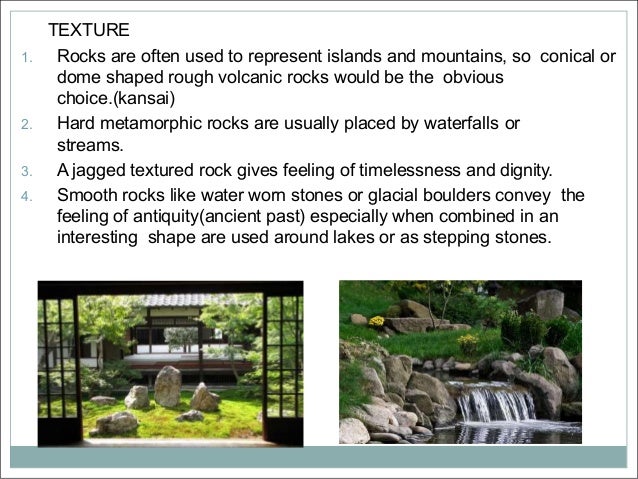 TEXTURE

1. Rocks are often used to represent islands and mountains, so conical or dome shaped rough volcanic rocks would be the obvious choice.(kansai)
2. Hard metamorphic rocks are usually placed by waterfalls or streams.
3. A jagged textured rock gives feeling of timelessness and dignity.
4. Smooth rocks like water worn stones or glacial boulders convey the feeling of antiquity(ancient past) especially when combined in an interesting shape are used around lakes or as stepping stones.